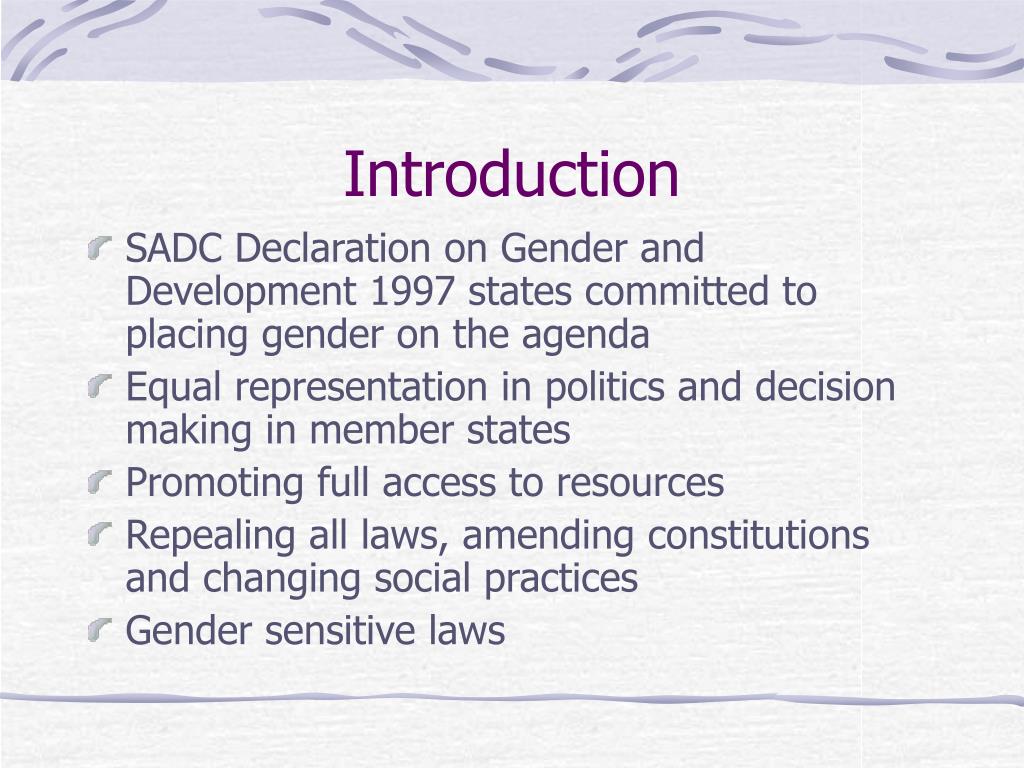 Introduction

SADC Declaration on Gender and Development 1997 states committed to placing gender on the agenda

Equal representation in politics and decision making in member states

Promoting full access to resources

Repealing all laws, amending constitutions and changing social practices

Gender sensitive laws